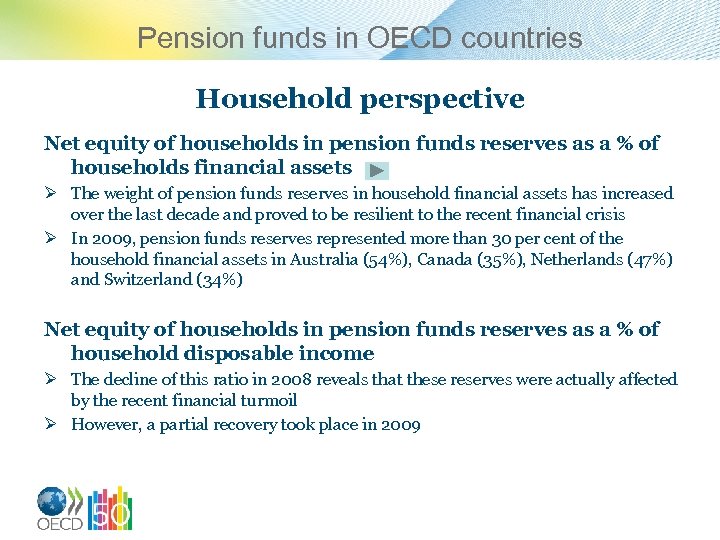 Pension funds in OECD countries

Household perspective

Net equity of households in pension funds reserves as a % of households financial assets

➢ The weight of pension funds reserves in household financial assets has increased over the last decade and proved to be resilient to the recent financial crisis

➢ In 2009, pension funds reserves represented more than 30 per cent of the household financial assets in Australia (54%), Canada (35%), Netherlands (47%) and Switzerland (34%)

Net equity of households in pension funds reserves as a % of household disposable income

➢ The decline of this ratio in 2008 reveals that these reserves were actually affected by the recent financial turmoil

➢ However, a partial recovery took place in 2009

OECD 50